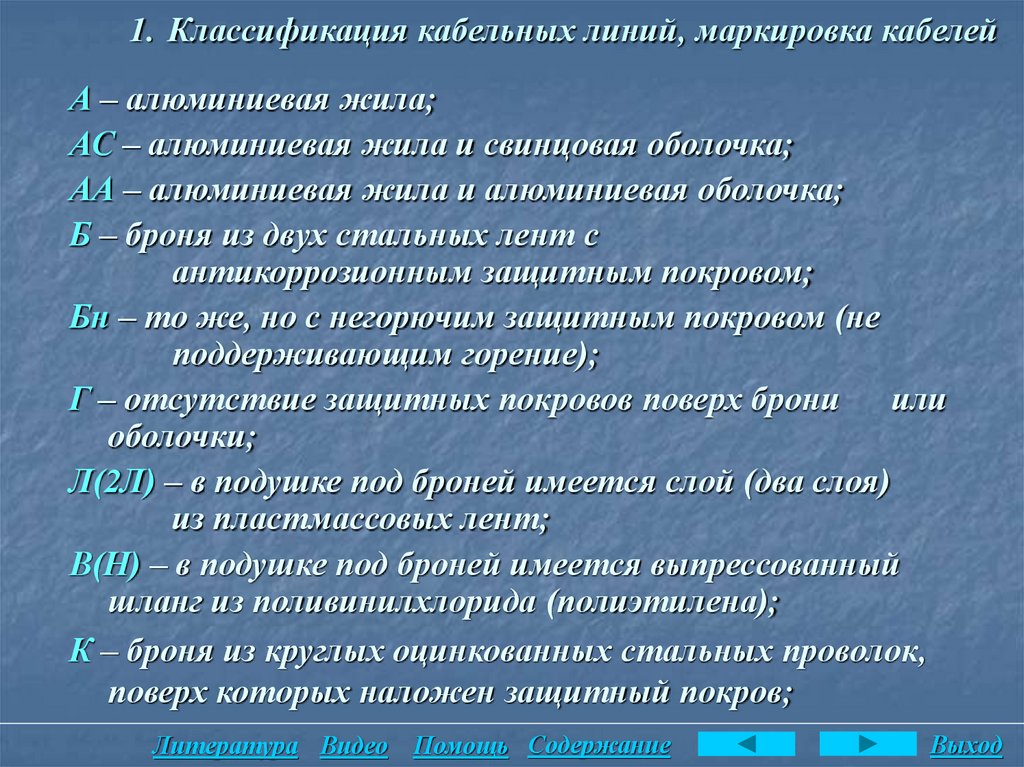 1. Классификация кабельных линий, маркировка кабелей

А – алюминиевая жила;

АС – алюминиевая жила и свинцовая оболочка;

АА – алюминиевая жила и алюминиевая оболочка;

Б – броня из двух стальных лент с антикоррозионным защитным покровом;

Бн – то же, но с негорючим защитным покровом (не поддерживающим горение);

Г – отсутствие защитных покровов поверх брони или оболочки;

Л(2Л) – в подушке под броней имеется слой (два слоя) из пластмассовых лент;

В(Н) – в подушке под броней имеется выпрессованный шланг из поливинилхлорида (полиэтилена);

К – броня из круглых оцинкованных стальных проволок, поверх которых наложен защитный покров;

Литература Видео Помощь Содержание Выход